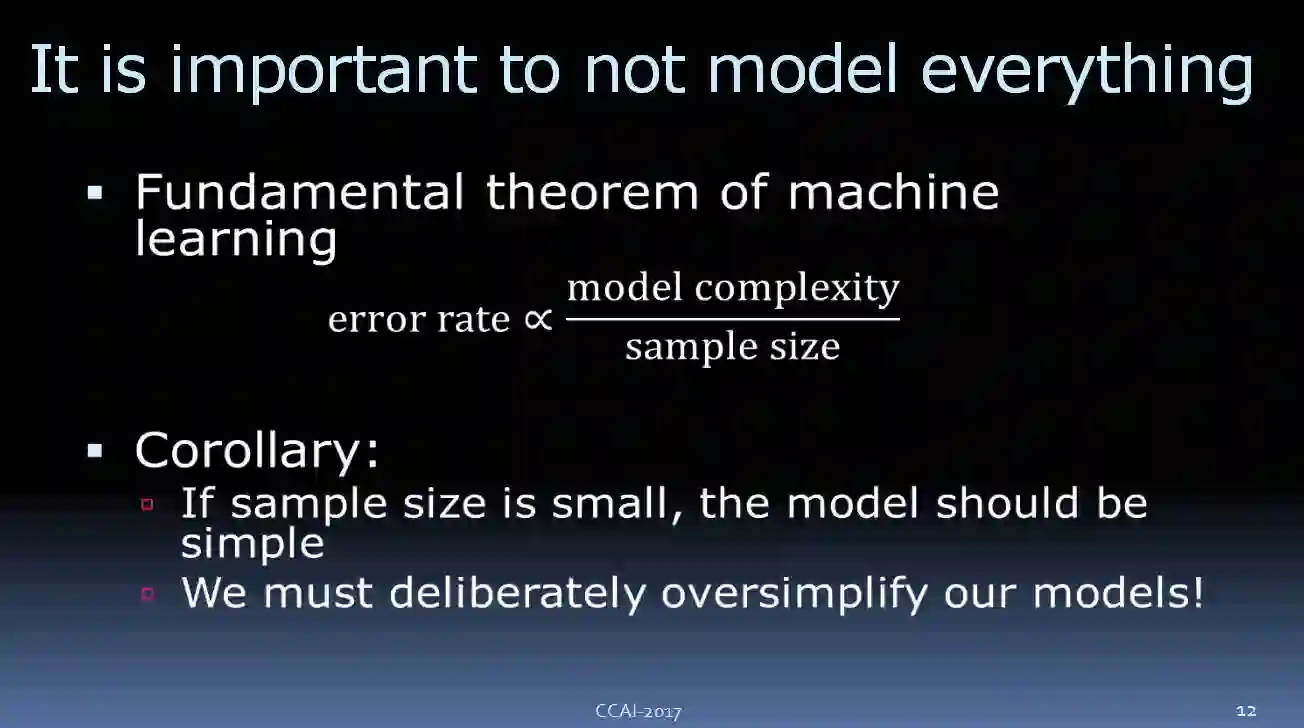 It is important to not model everything

▪ Fundamental theorem of machine learning

$\text{error rate} \propto \frac{\text{model complexity}}{\text{sample size}}$

▪ Corollary:
▫ If sample size is small, the model should be simple
▫ We must deliberately oversimplify our models!

CCAI-2017

12